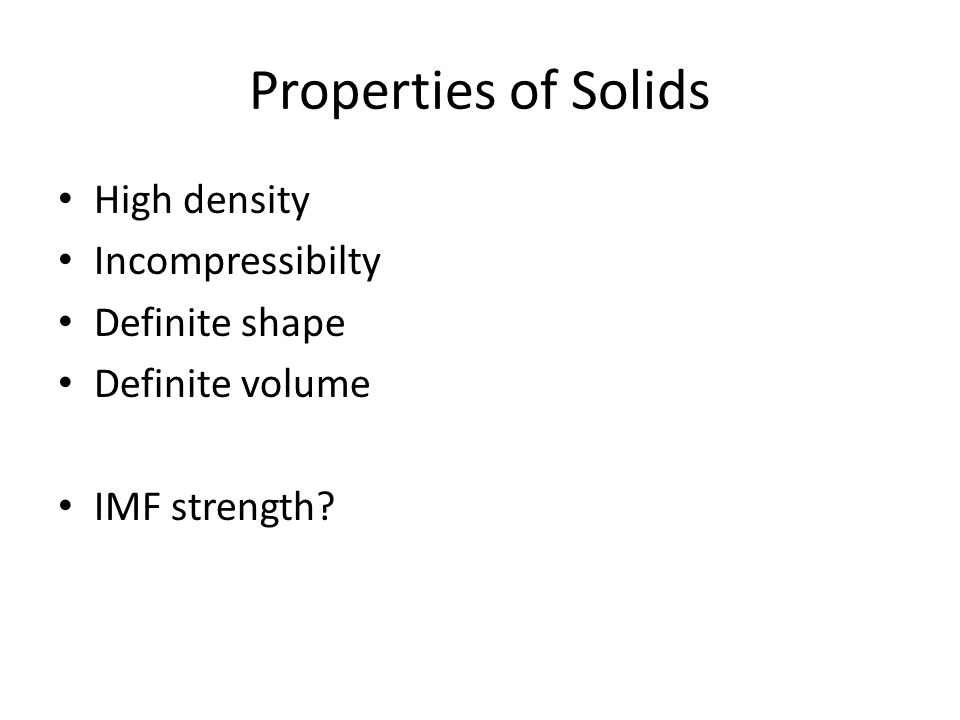 Properties of Solids

• High density
• Incompressibilty
• Definite shape
• Definite volume

• IMF strength?